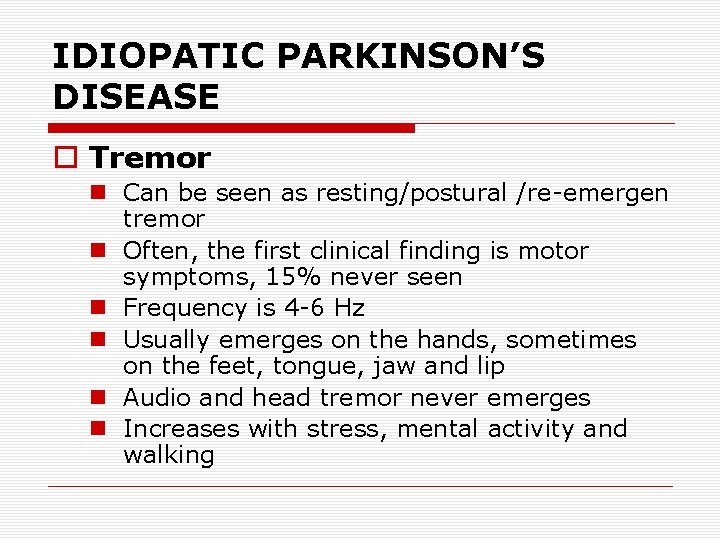 IDIOPATIC PARKINSON'S DISEASE

Tremor

Can be seen as resting/postural /re-emergen tremor

Often, the first clinical finding is motor symptoms, 15% never seen

Frequency is 4-6 Hz

Usually emerges on the hands, sometimes on the feet, tongue, jaw and lip

Audio and head tremor never emerges

Increases with stress, mental activity and walking